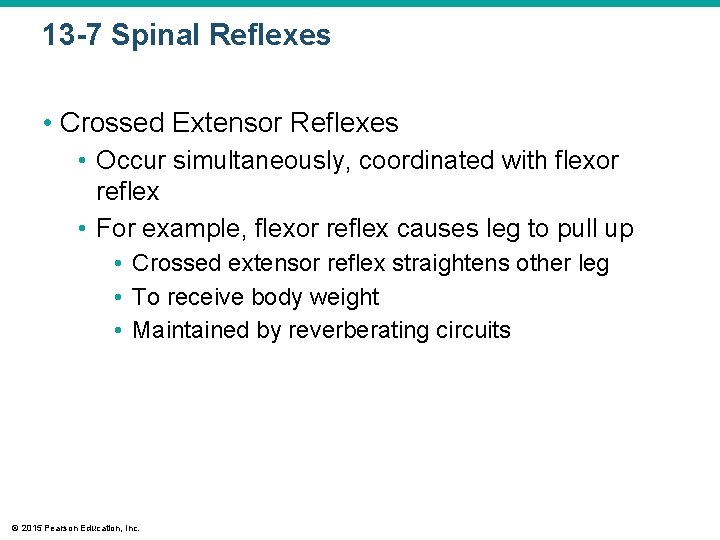 13-7 Spinal Reflexes

• Crossed Extensor Reflexes
  • Occur simultaneously, coordinated with flexor reflex
  • For example, flexor reflex causes leg to pull up
    • Crossed extensor reflex straightens other leg
    • To receive body weight
    • Maintained by reverberating circuits

© 2015 Pearson Education, Inc.